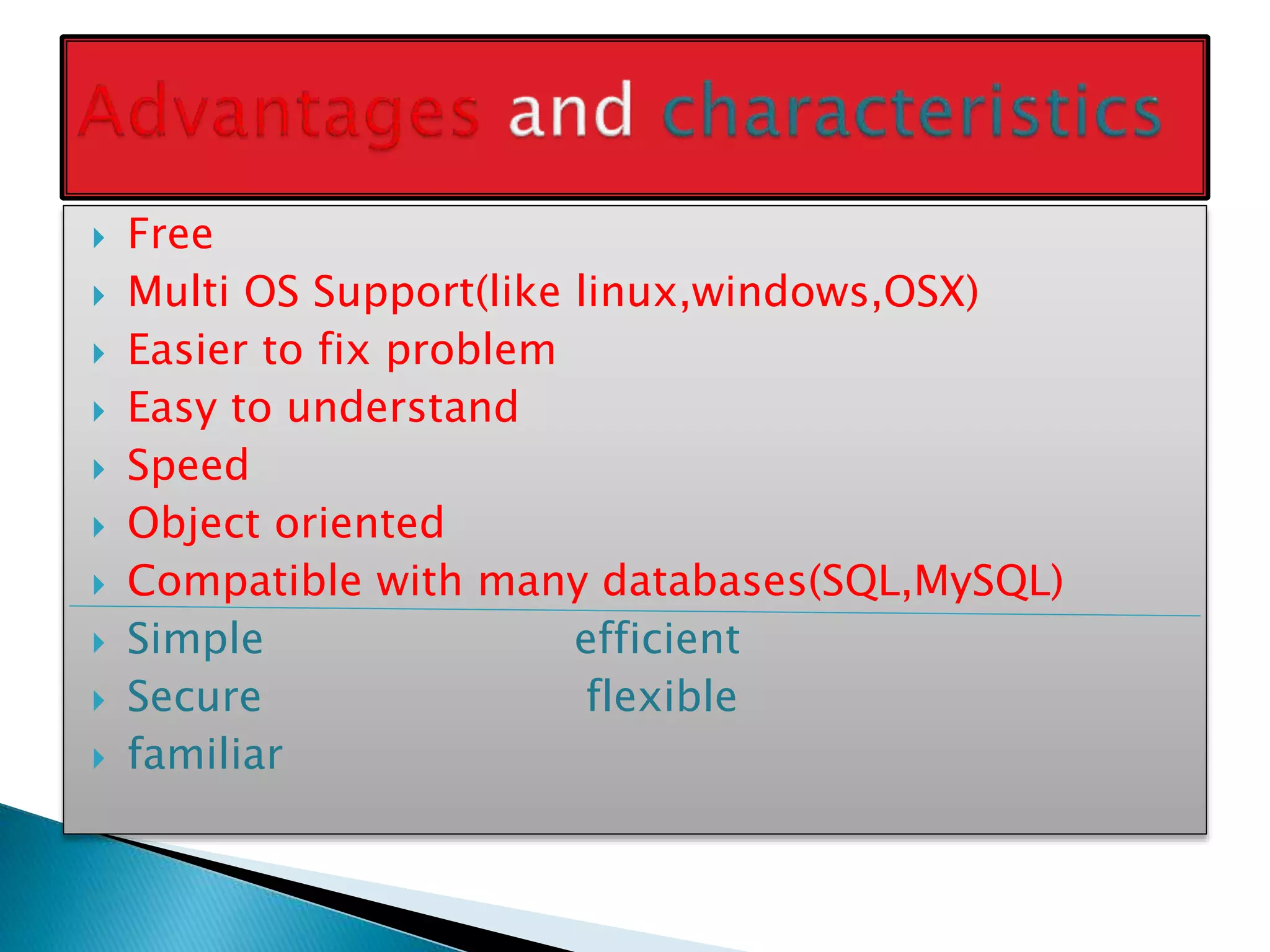 Advantages and characteristics

Free
Multi OS Support(like linux,windows,OSX)
Easier to fix problem
Easy to understand
Speed
Object oriented
Compatible with many databases(SQL,MySQL)

Simple efficient
Secure flexible
familiar